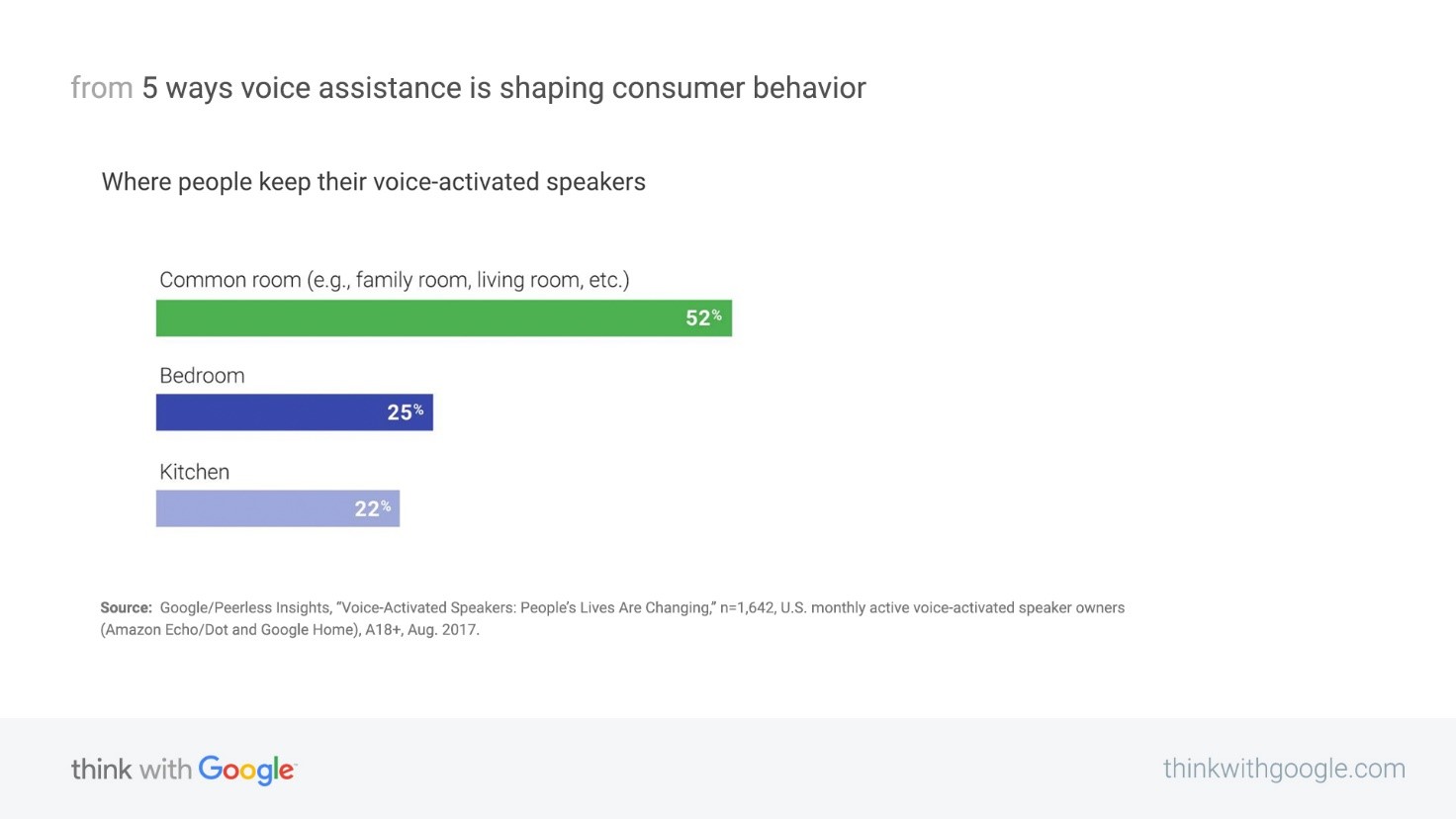 from 5 ways voice assistance is shaping consumer behavior

Where people keep their voice-activated speakers

Common room (e.g., family room, living room, etc.)

52%

Bedroom

25%

Kitchen

22%

Source: Google/Peerless Insights, "Voice-Activated Speakers: People's Lives Are Changing," n=1,642, U.S. monthly active voice-activated speaker owners (Amazon Echo/Dot and Google Home), A18+, Aug. 2017.

think with Google

thinkwithgoogle.com